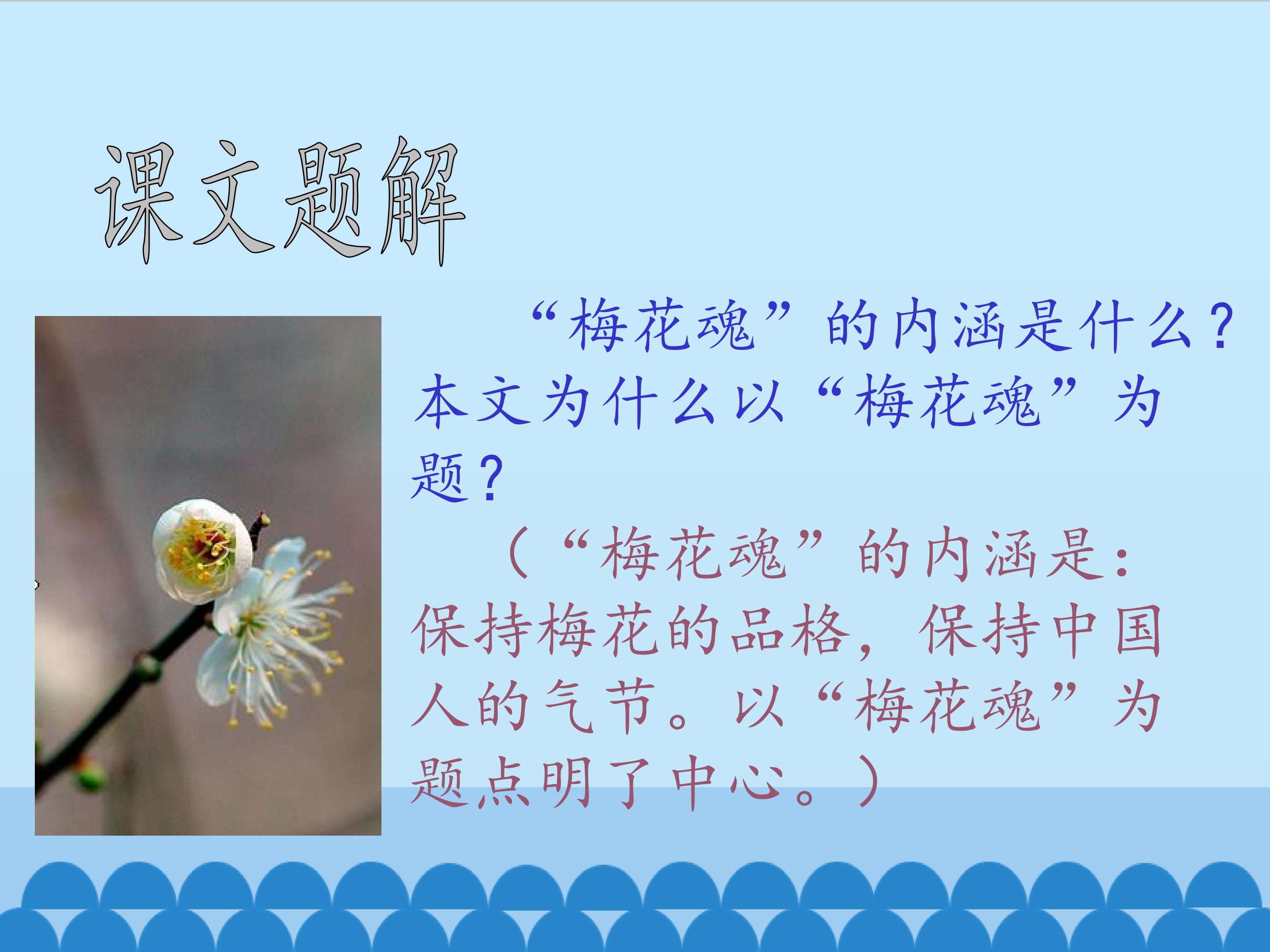 课文题解

“梅花魂”的内涵是什么？本文为什么以“梅花魂”为题？

（“梅花魂”的内涵是：保持梅花的品格，保持中国人的气节。以“梅花魂”为题点明了中心。）